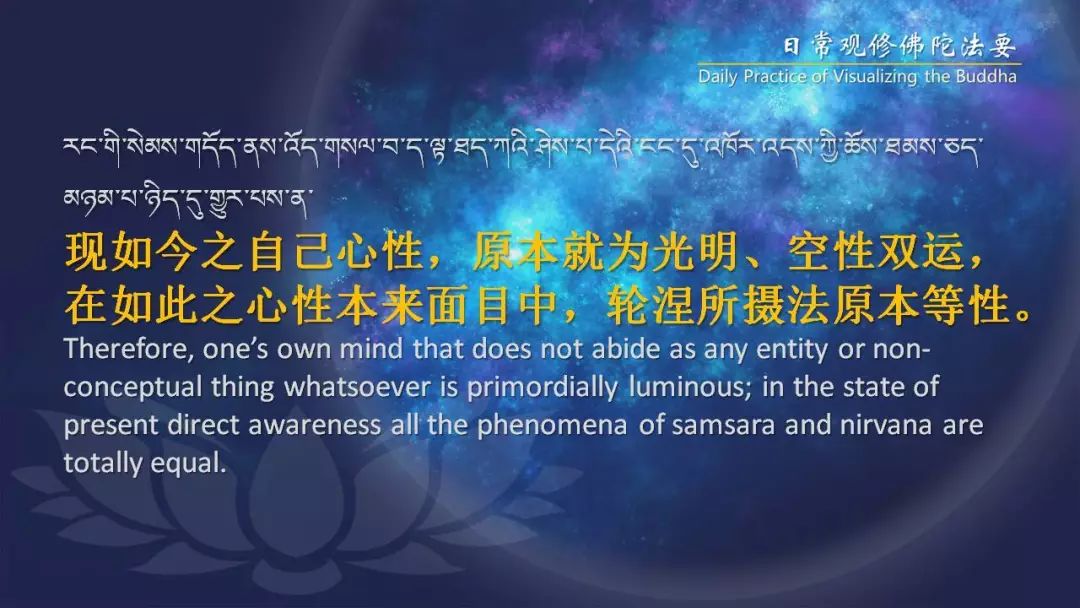 日常观修佛陀法要
Daily Practice of Visualizing the Buddha

རང་གི་སེམས་གདོད་ནས་འོད་གསལ་བ་ད་ལྟ་ཐད་ཀའི་ཤེས་པ་དེའི་ངང་དུ་འཁོར་འདས་ཀྱི་ཆོས་ཐམས་ཅད་མཉམ་པ་ཉིད་དུ་གྱུར་པས་ན་

现如今之自己心性，原本就为光明、空性双运，在如此之心性本来面目中，轮涅所摄法原本等性。

Therefore, one's own mind that does not abide as any entity or non-conceptual thing whatsoever is primordially luminous; in the state of present direct awareness all the phenomena of samsara and nirvana are totally equal.